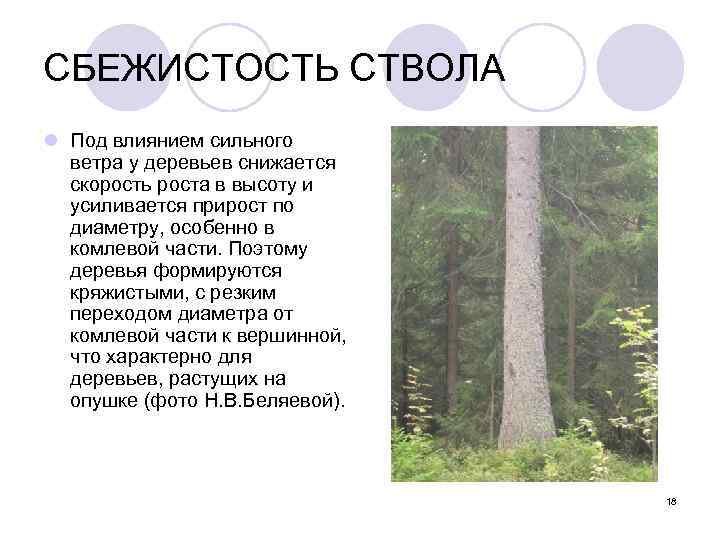 СБЕЖИСТОСТЬ СТВОЛА

Под влиянием сильного ветра у деревьев снижается скорость роста в высоту и усиливается прирост по диаметру, особенно в комлевой части. Поэтому деревья формируются кряжистыми, с резким переходом диаметра от комлевой части к вершинной, что характерно для деревьев, растущих на опушке (фото Н.В.Беляевой).

18